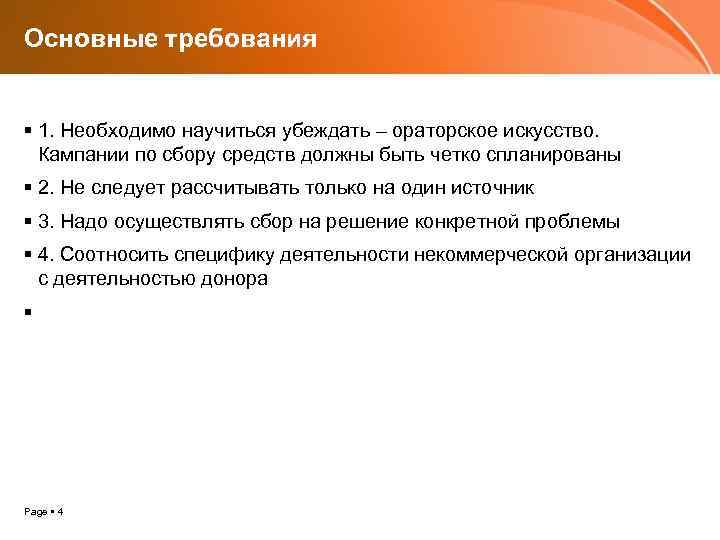 Основные требования

▪ 1. Необходимо научиться убеждать – ораторское искусство. Кампании по сбору средств должны быть четко спланированы

▪ 2. Не следует рассчитывать только на один источник

▪ 3. Надо осуществлять сбор на решение конкретной проблемы

▪ 4. Соотносить специфику деятельности некоммерческой организации с деятельностью донора

▪

Page ▪ 4